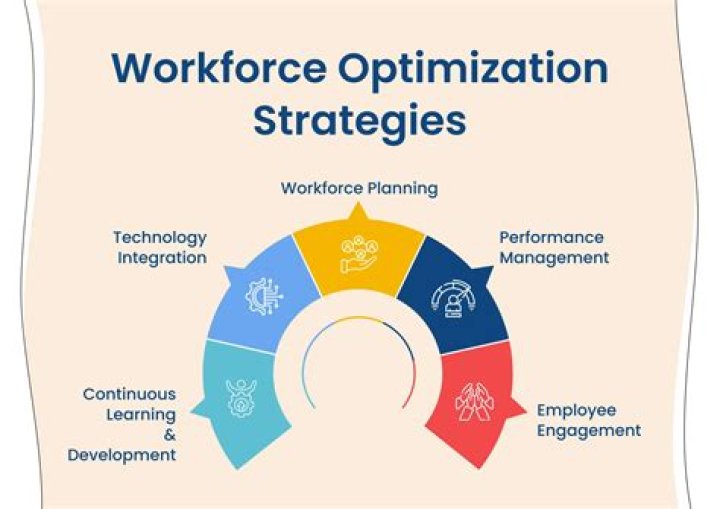 Workforce Optimization Strategies

Workforce Planning

Technology Integration

Performance Management

Continuous Learning & Development

Employee Engagement